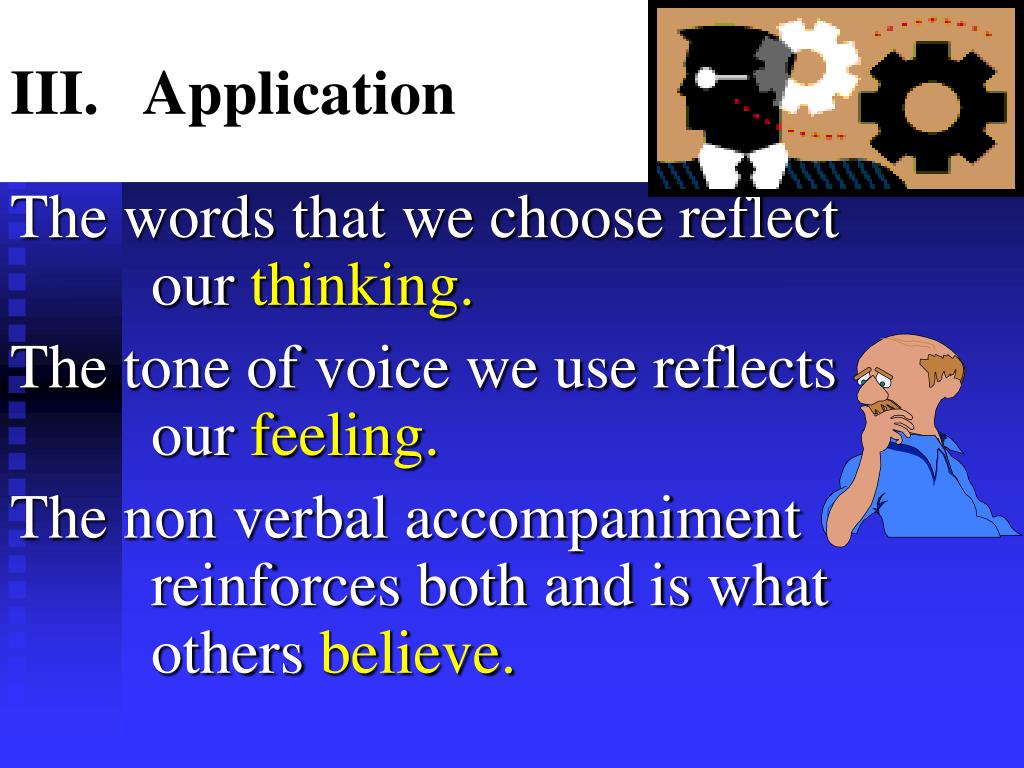 III. Application

The words that we choose reflect our thinking.

The tone of voice we use reflects our feeling.

The non verbal accompaniment reinforces both and is what others believe.